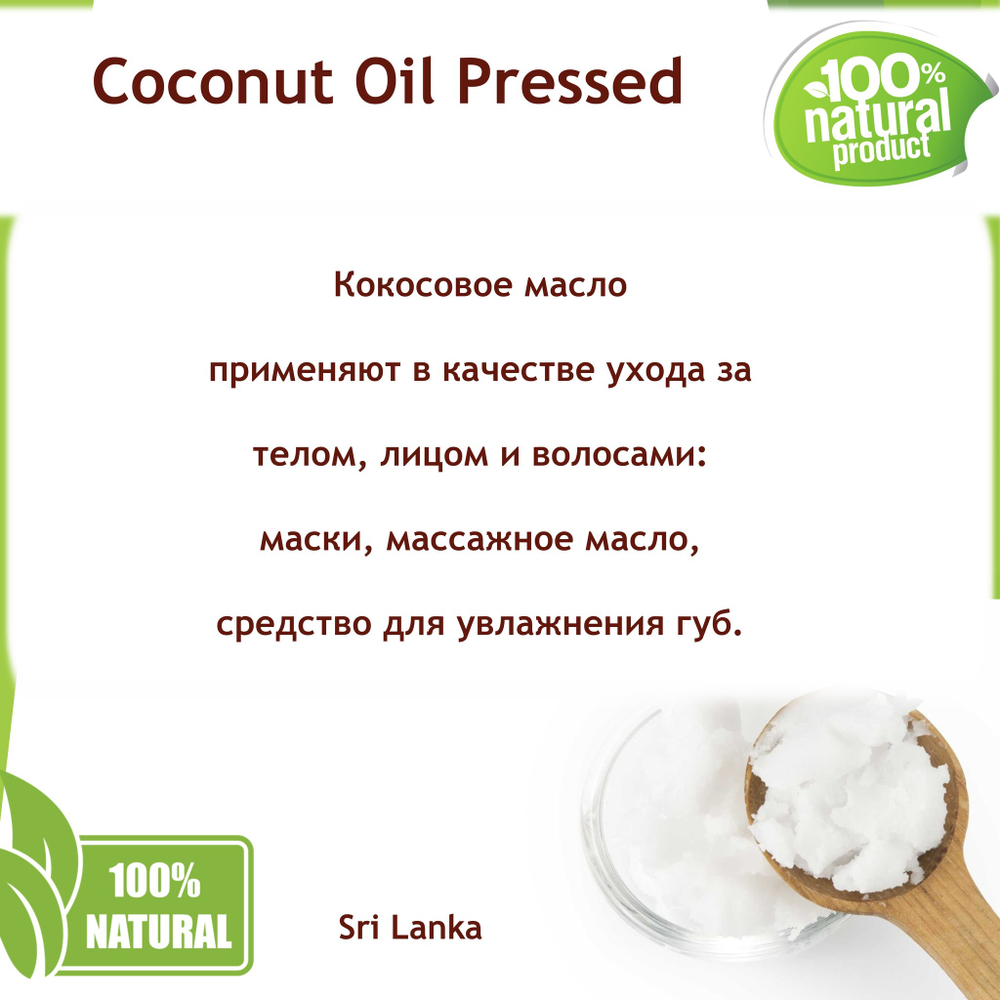 Coconut Oil Pressed

100% natural product

Кокосовое масло

применяют в качестве ухода за

телом, лицом и волосами:

маски, массажное масло,

средство для увлажнения губ.

100% NATURAL

Sri Lanka